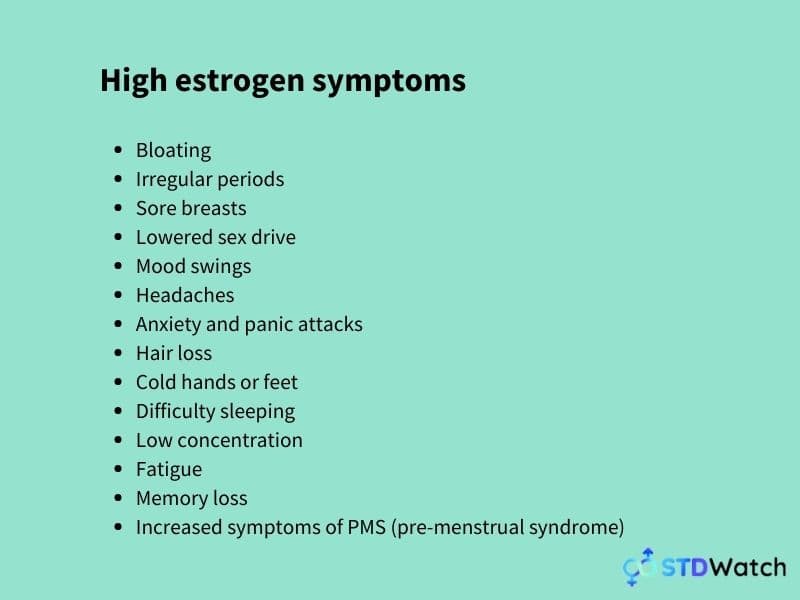 High estrogen symptoms

- Bloating
- Irregular periods
- Sore breasts
- Lowered sex drive
- Mood swings
- Headaches
- Anxiety and panic attacks
- Hair loss
- Cold hands or feet
- Difficulty sleeping
- Low concentration
- Fatigue
- Memory loss
- Increased symptoms of PMS (pre-menstrual syndrome)

STDWatch